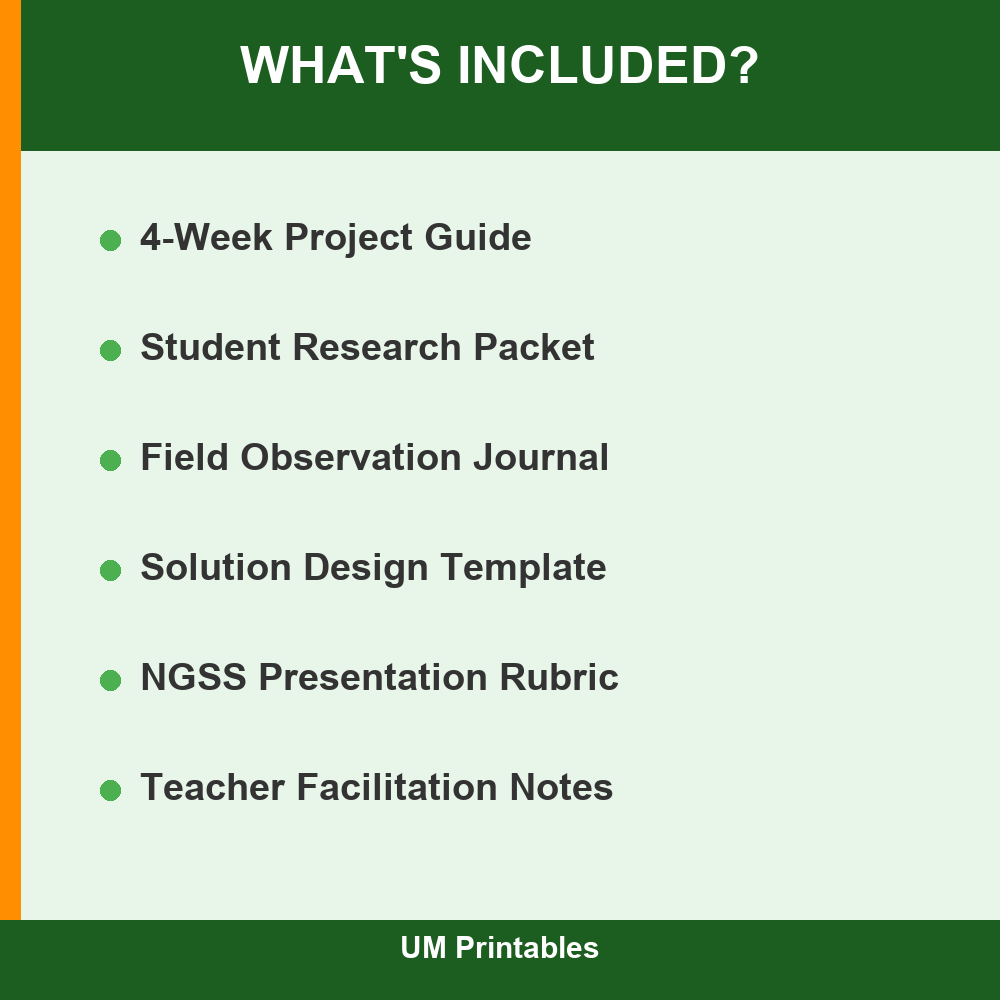 WHAT'S INCLUDED?

- 4-Week Project Guide
- Student Research Packet
- Field Observation Journal
- Solution Design Template
- NGSS Presentation Rubric
- Teacher Facilitation Notes

UM Printables